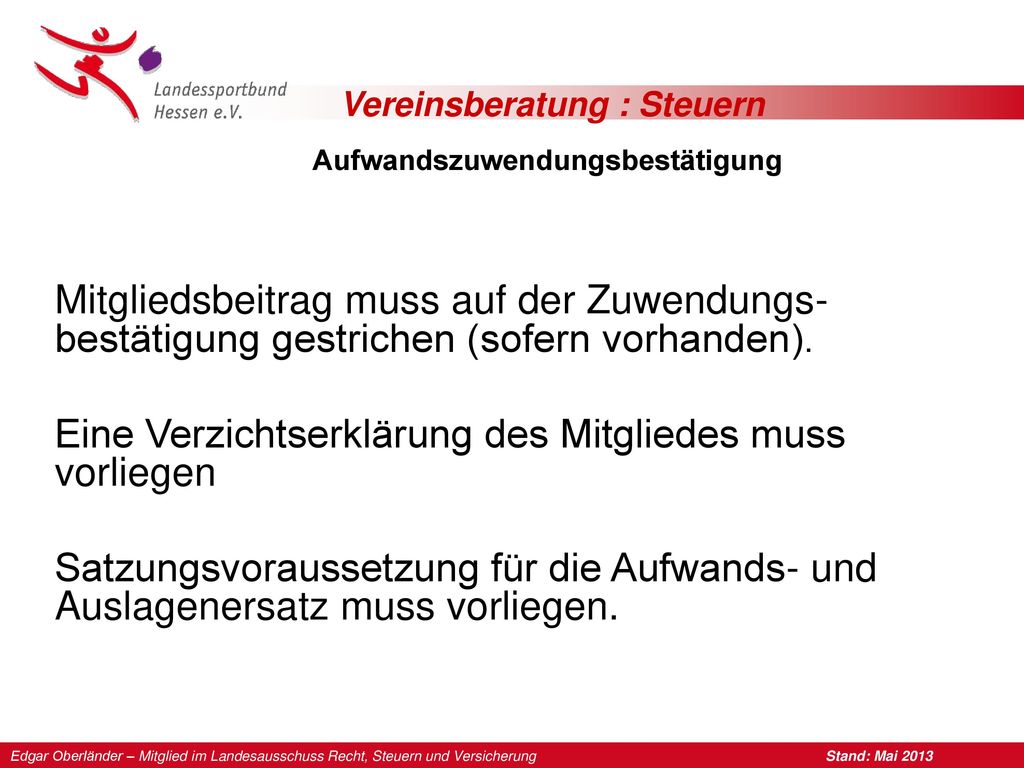 Landessportbund Hessen e.V.

Vereinsberatung : Steuern

Aufwandszuwendungsbestätigung

Mitgliedsbeitrag muss auf der Zuwendungsbestätigung gestrichen (sofern vorhanden).

Eine Verzichtserklärung des Mitgliedes muss vorliegen

Satzungsvoraussetzung für die Aufwands- und Auslagenersatz muss vorliegen.

Edgar Oberländer – Mitglied im Landesausschuss Recht, Steuern und Versicherung

Stand: Mai 2013